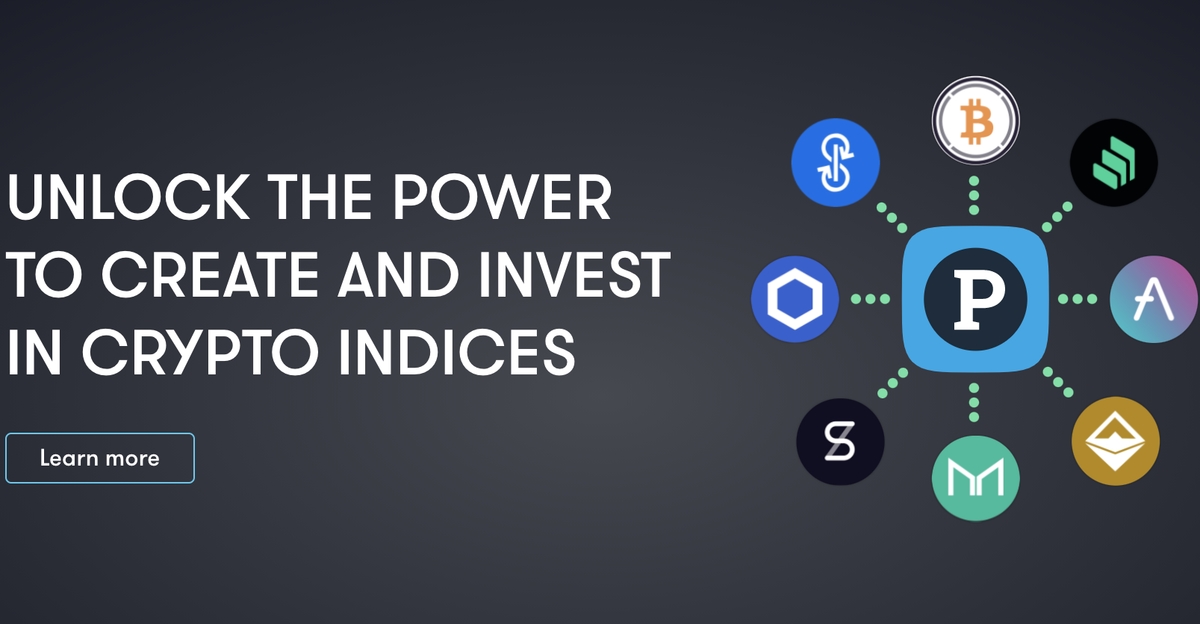 UNLOCK THE POWER TO CREATE AND INVEST IN CRYPTO INDICES

Learn more

P